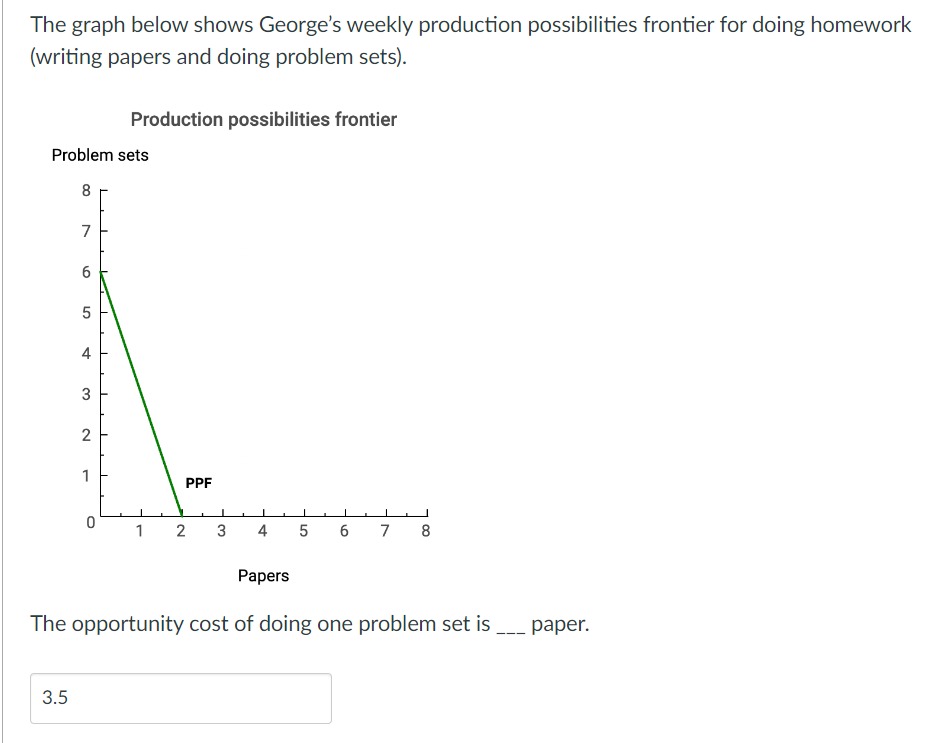 The graph below shows George's weekly production possibilities frontier for doing homework (writing papers and doing problem sets).

Production possibilities frontier

Problem sets

8
7
6
5
4
3
2
1
0

PPF

1 2 3 4 5 6 7 8

Papers

The opportunity cost of doing one problem set is ___ paper.

3.5